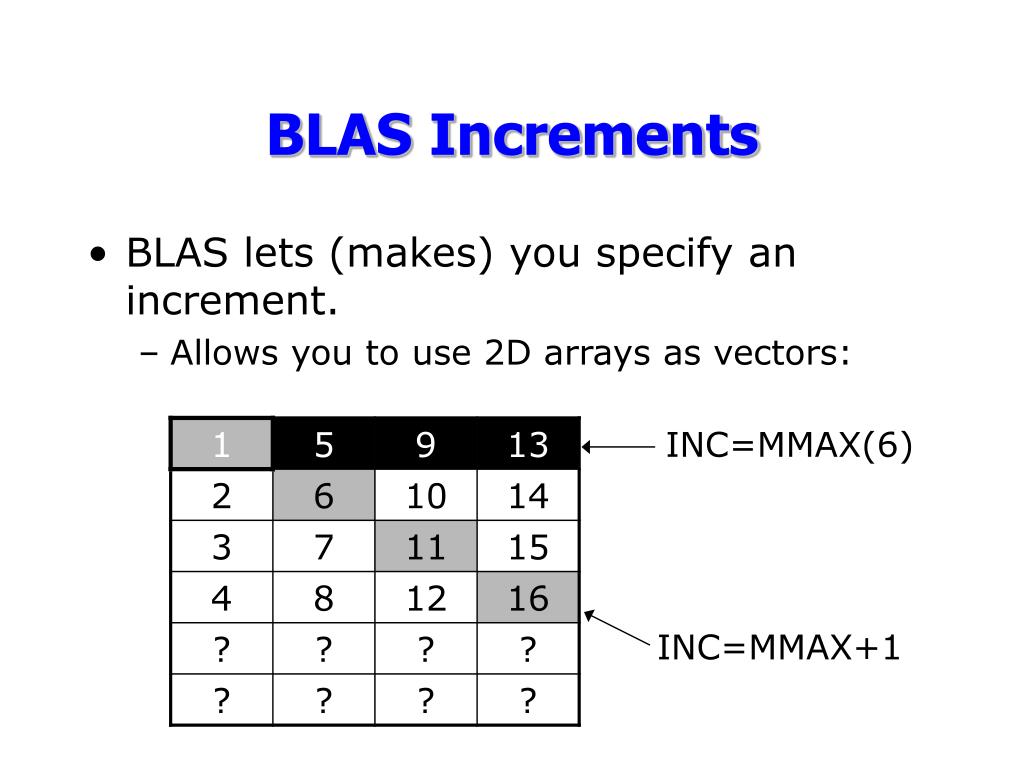 BLAS Increments

• BLAS lets (makes) you specify an increment.
– Allows you to use 2D arrays as vectors:

| 1 | 5 | 9 | 13 |
|---|---|---|---|
| 2 | 6 | 10 | 14 |
| 3 | 7 | 11 | 15 |
| 4 | 8 | 12 | 16 |
| ? | ? | ? | ? |
| ? | ? | ? | ? |

INC=MMAX(6)

INC=MMAX+1